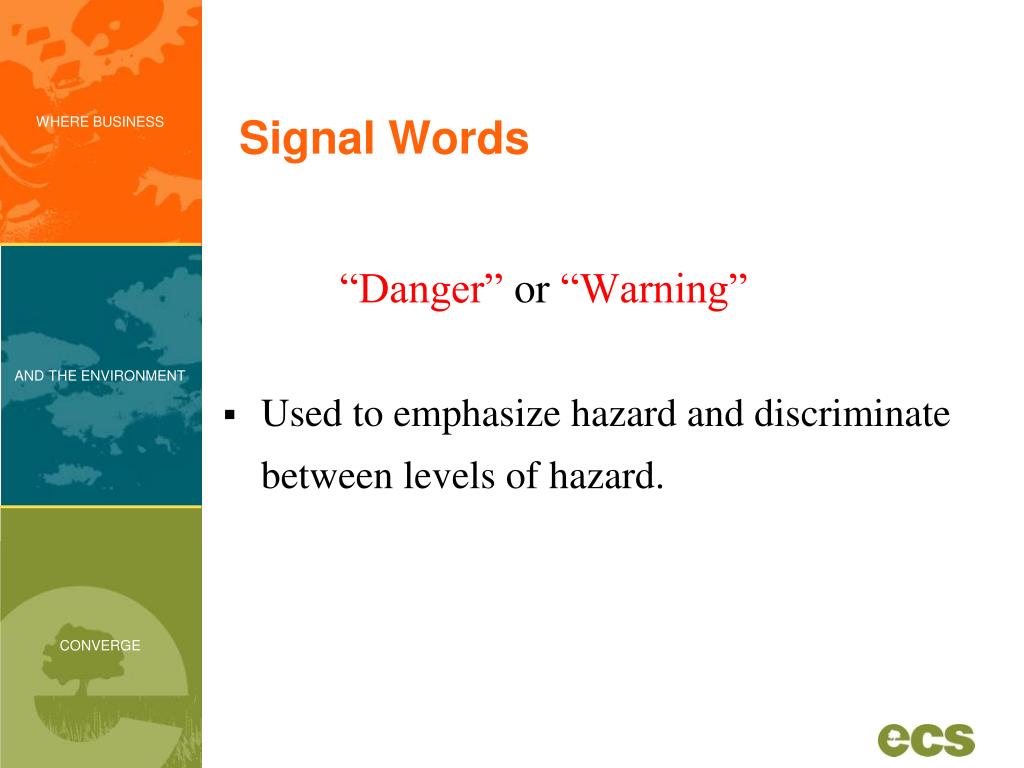 WHERE BUSINESS

AND THE ENVIRONMENT

CONVERGE

Signal Words

“Danger” or “Warning”

▪ Used to emphasize hazard and discriminate between levels of hazard.

ecs